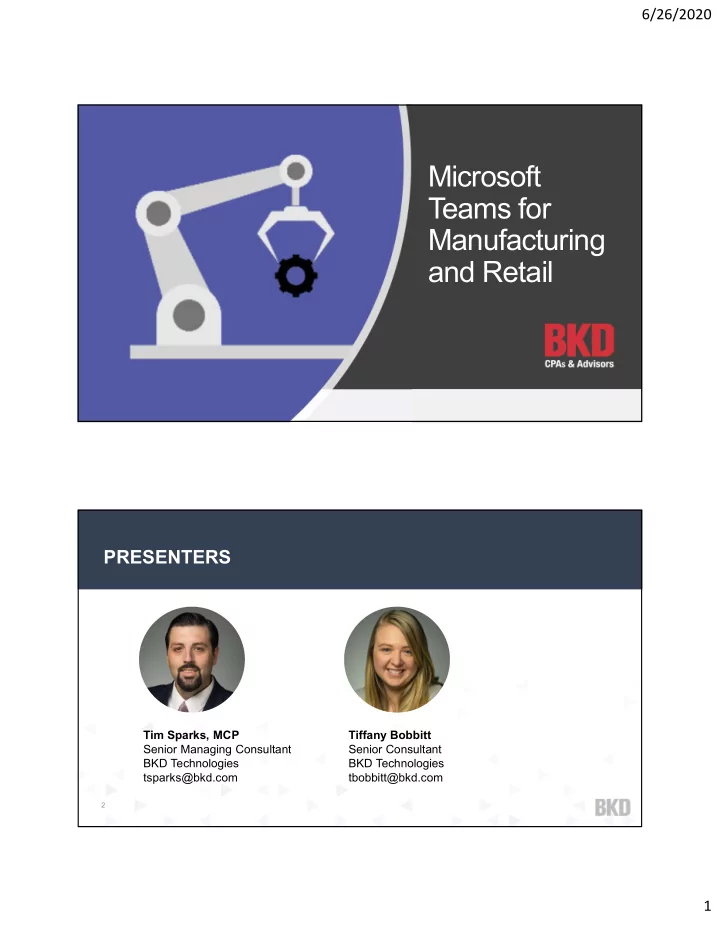 6/26/2020

Microsoft Teams for Manufacturing and Retail

BKD
CPAs & Advisors

PRESENTERS

Tim Sparks, MCP
Senior Managing Consultant
BKD Technologies
tsparks@bkd.com

Tiffany Bobbitt
Senior Consultant
BKD Technologies
tbobbitt@bkd.com

2

BKD

1